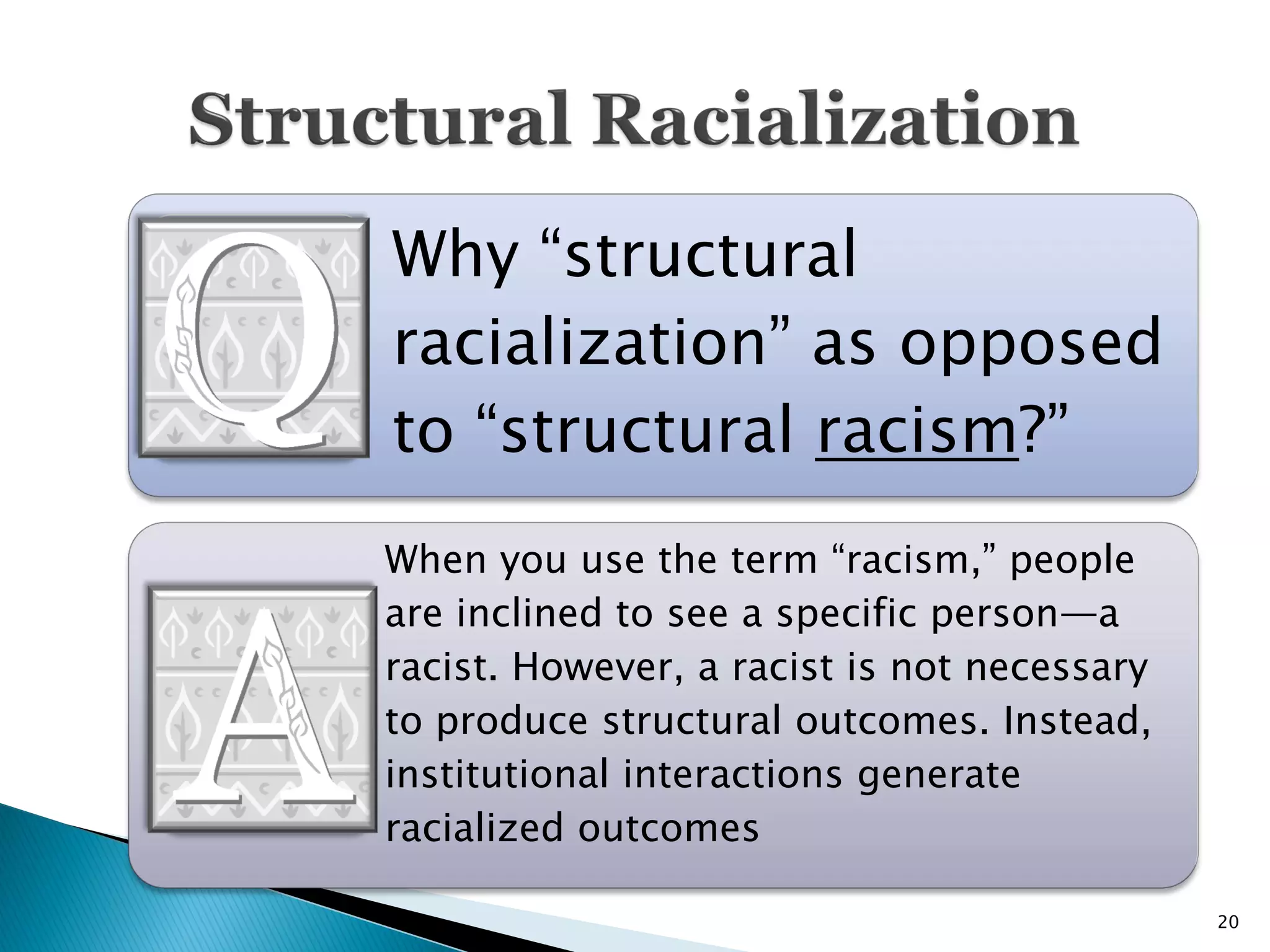 Structural Racialization

Q

Why “structural racialization” as opposed to “structural racism?”

A

When you use the term “racism,” people are inclined to see a specific person—a racist. However, a racist is not necessary to produce structural outcomes. Instead, institutional interactions generate racialized outcomes

20